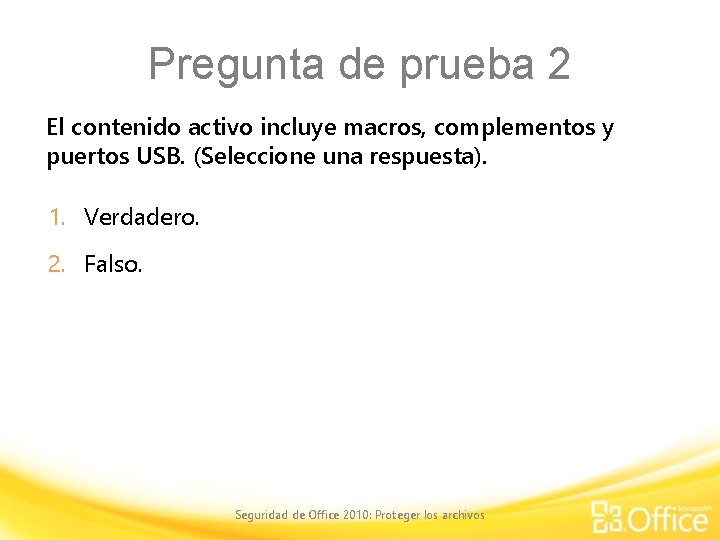 Pregunta de prueba 2

El contenido activo incluye macros, complementos y puertos USB. (Seleccione una respuesta).

1. Verdadero.
2. Falso.

Seguridad de Office 2010: Proteger los archivos

Microsoft® Office